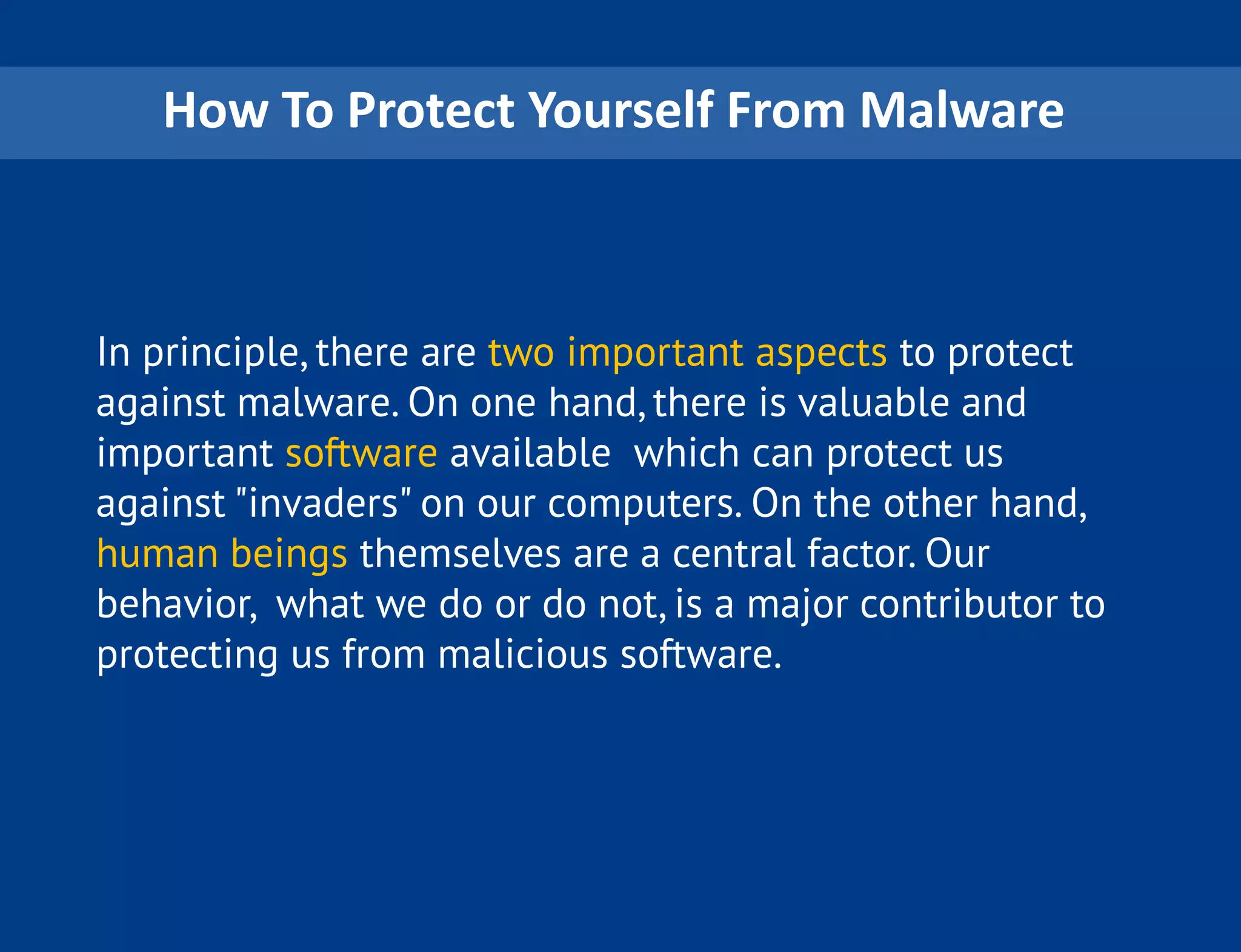 How To Protect Yourself From Malware

In principle, there are two important aspects to protect against malware. On one hand, there is valuable and important software available which can protect us against "invaders" on our computers. On the other hand, human beings themselves are a central factor. Our behavior, what we do or do not, is a major contributor to protecting us from malicious software.